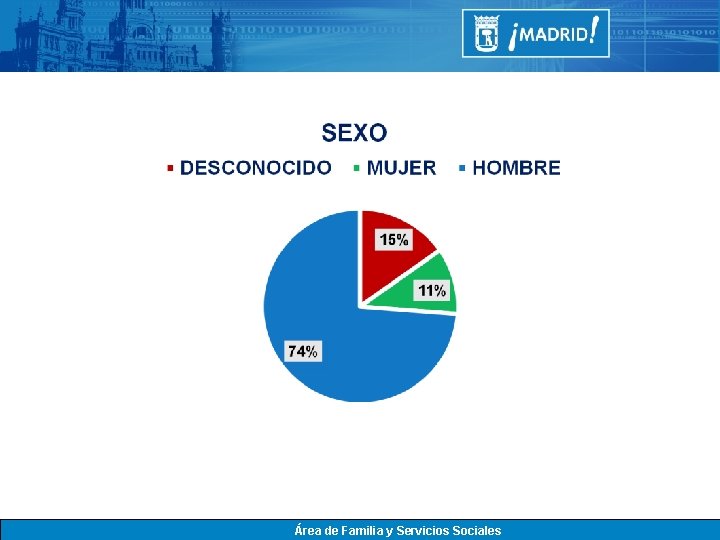 ¡MADRID!

SEXO

DESCONOCIDO MUJER HOMBRE

15%

11%

74%

Área de Familia y Servicios Sociales